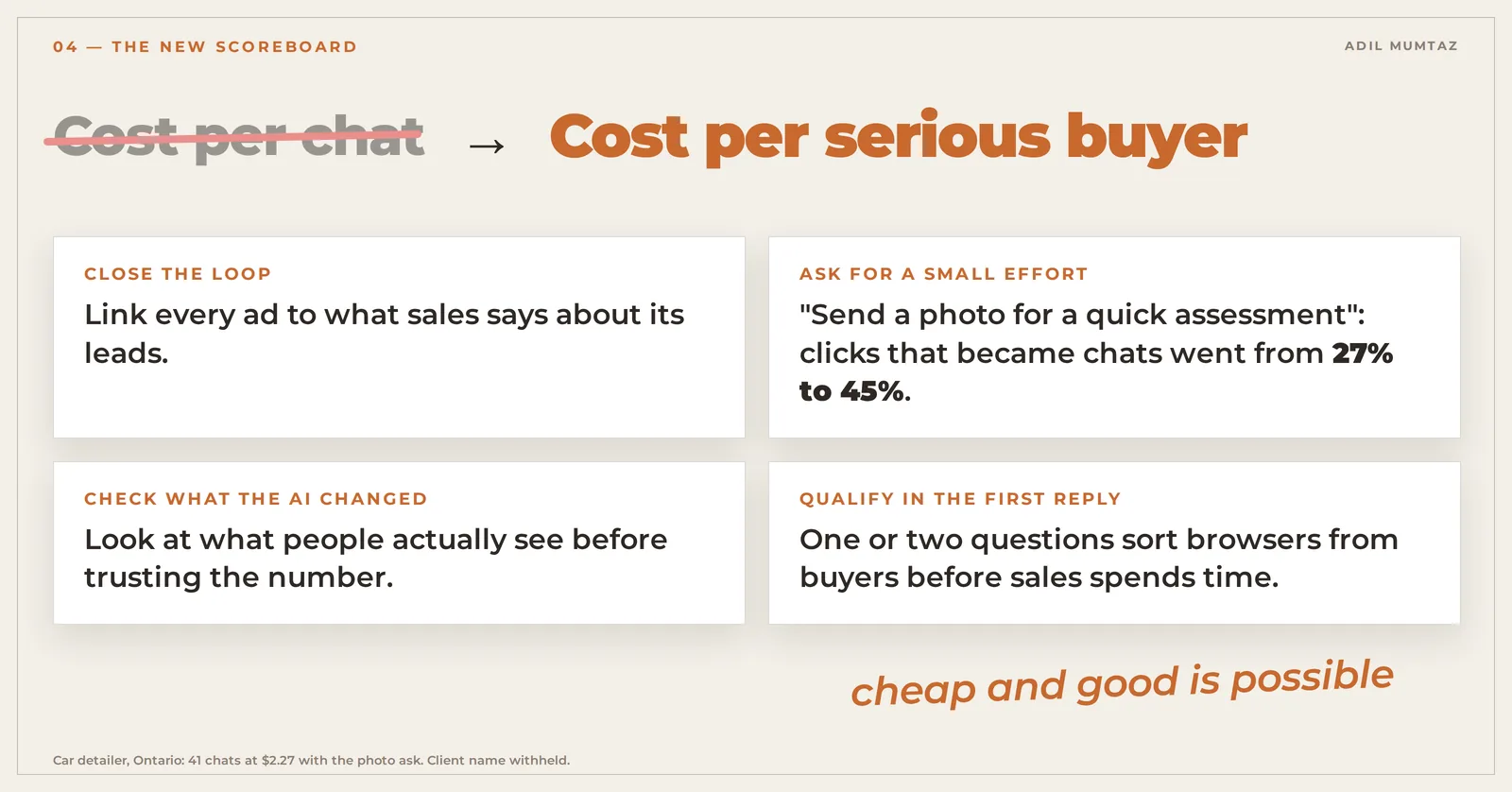 04 — THE NEW SCOREBOARD

ADIL MUMTAZ

Cost per chat → Cost per serious buyer

CLOSE THE LOOP

Link every ad to what sales says about its leads.

ASK FOR A SMALL EFFORT

"Send a photo for a quick assessment": clicks that became chats went from 27% to 45%.

CHECK WHAT THE AI CHANGED

Look at what people actually see before trusting the number.

QUALIFY IN THE FIRST REPLY

One or two questions sort browsers from buyers before sales spends time.

cheap and good is possible

Car detailer, Ontario: 41 chats at $2.27 with the photo ask. Client name withheld.